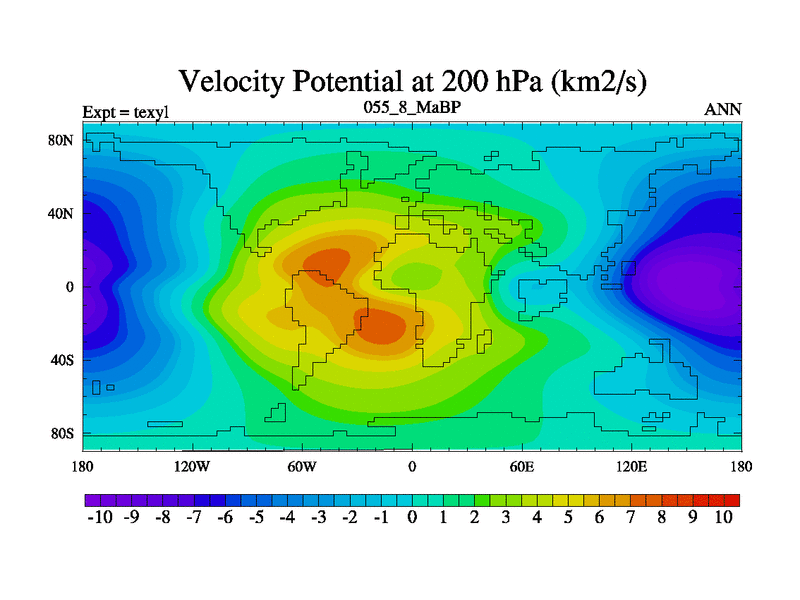 Velocity Potential at 200 hPa (km2/s)

Expt = texyl

055_8_MaBP

ANN

80N

40N

0

40S

80S

180 120W 60W 0 60E 120E 180

-10 -9 -8 -7 -6 -5 -4 -3 -2 -1 0 1 2 3 4 5 6 7 8 9 10